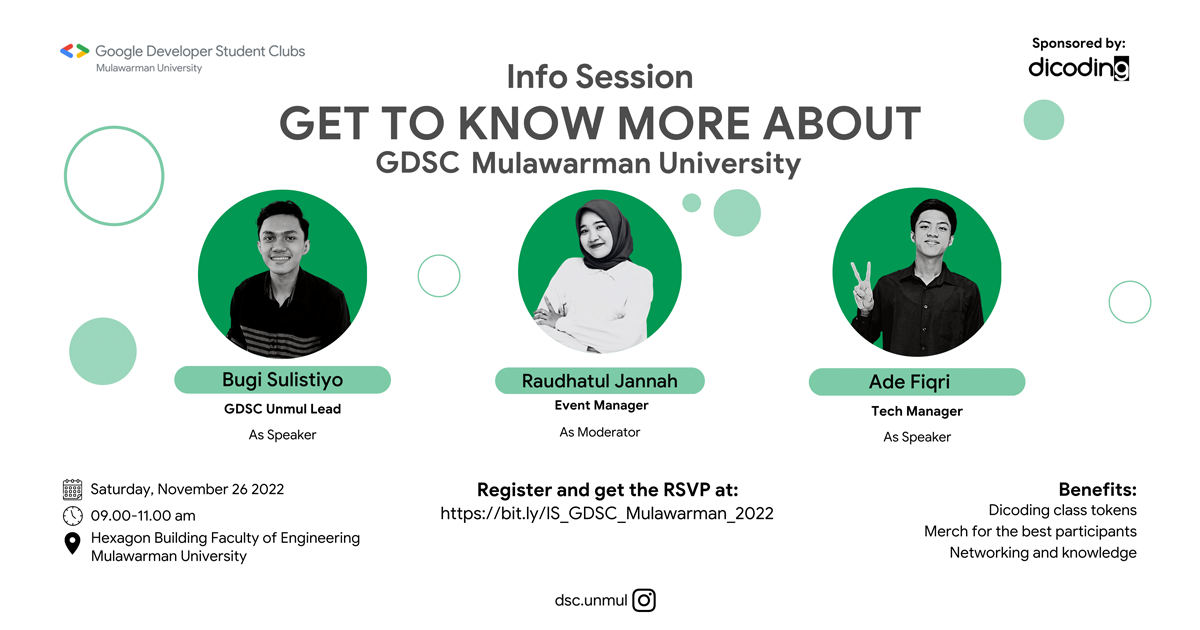 Google Developer Student Clubs
Mulawarman University

Sponsored by:
dicoding

Info Session
GET TO KNOW MORE ABOUT
GDSC Mulawarman University

Bugi Sulistiyo
GDSC Unmul Lead
As Speaker

Raudhatul Jannah
Event Manager
As Moderator

Ade Fiqri
Tech Manager
As Speaker

Saturday, November 26 2022
09.00-11.00 am
Hexagon Building Faculty of Engineering Mulawarman University

Register and get the RSVP at:
https://bit.ly/IS_GDSC_Mulawarman_2022

Benefits:
Dicoding class tokens
Merch for the best participants
Networking and knowledge

dsc.unmul